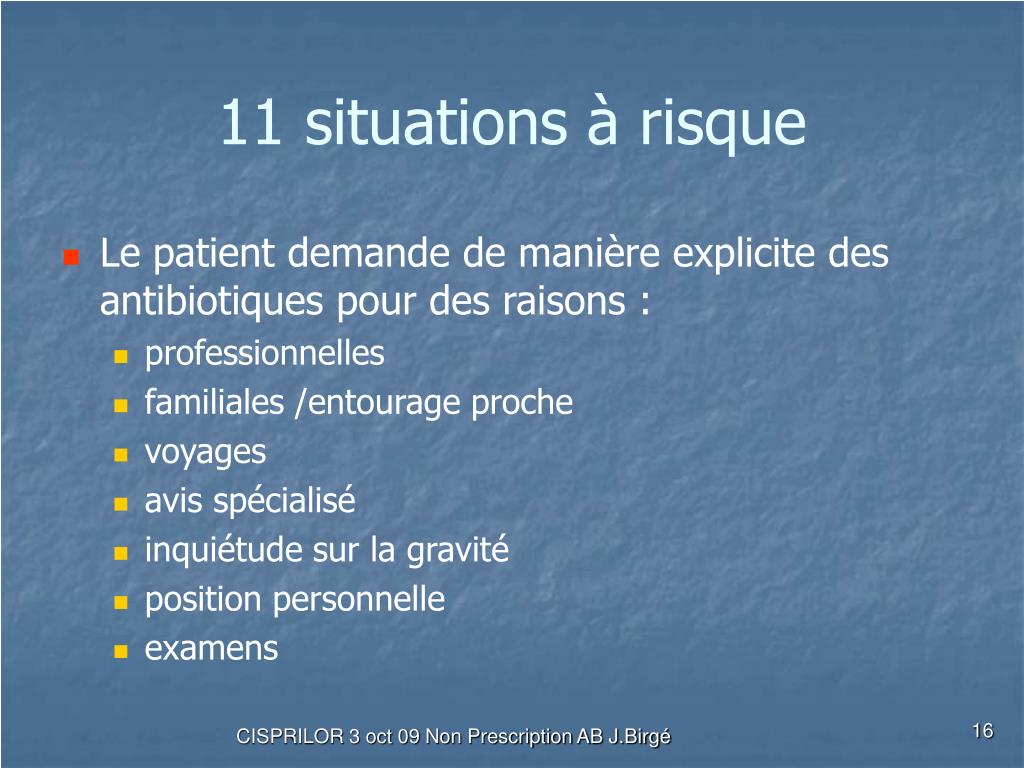 11 situations à risque

Le patient demande de manière explicite des antibiotiques pour des raisons :

professionnelles
familiales /entourage proche
voyages
avis spécialisé
inquiétude sur la gravité
position personnelle
examens

CISPRILOR 3 oct 09 Non Prescription AB J.Birgé

16